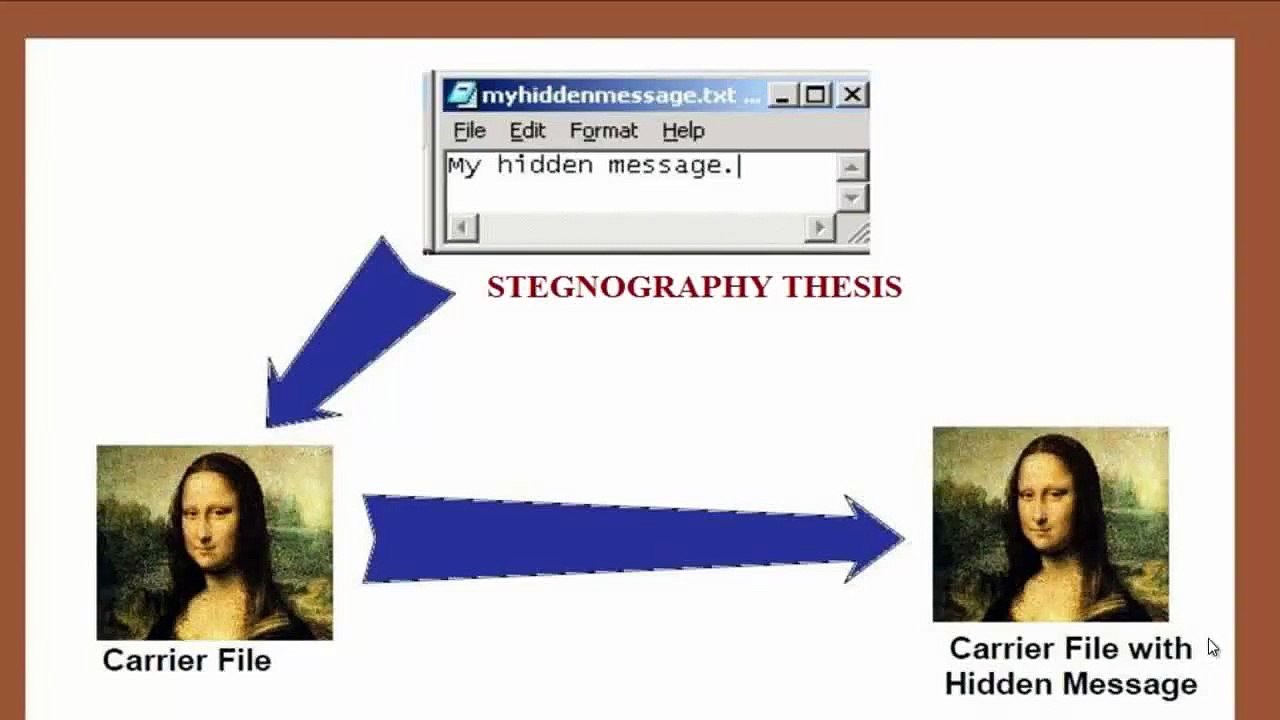 myhiddenmessage.txt ...
File Edit Format Help
My hidden message.

STEGNOGRAPHY THESIS

Carrier File

Carrier File with Hidden Message